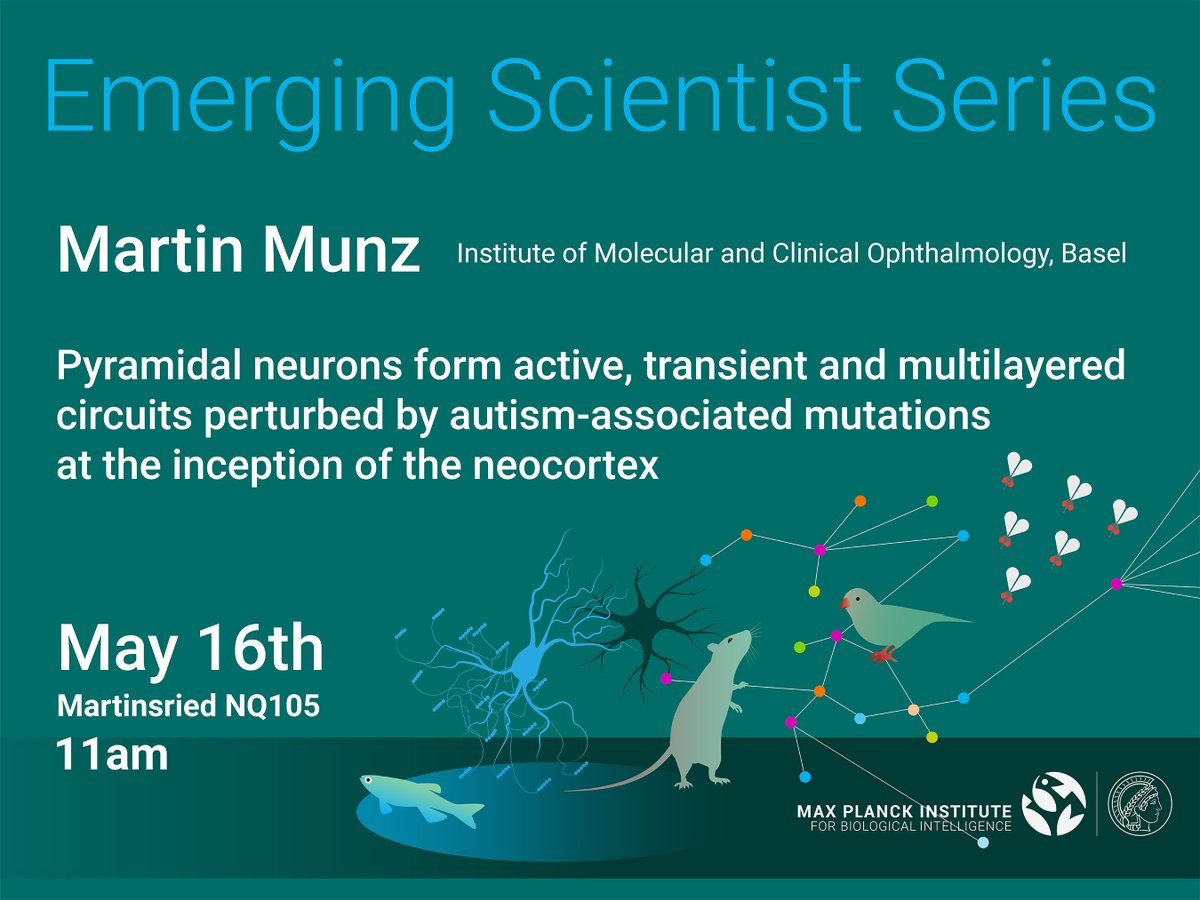 Emerging Scientist Series

Martin Munz

Institute of Molecular and Clinical Ophthalmology, Basel

Pyramidal neurons form active, transient and multilayered circuits perturbed by autism-associated mutations at the inception of the neocortex

May 16th

Martinsried NQ105

11am

MAX PLANCK INSTITUTE
FOR BIOLOGICAL INTELLIGENCE